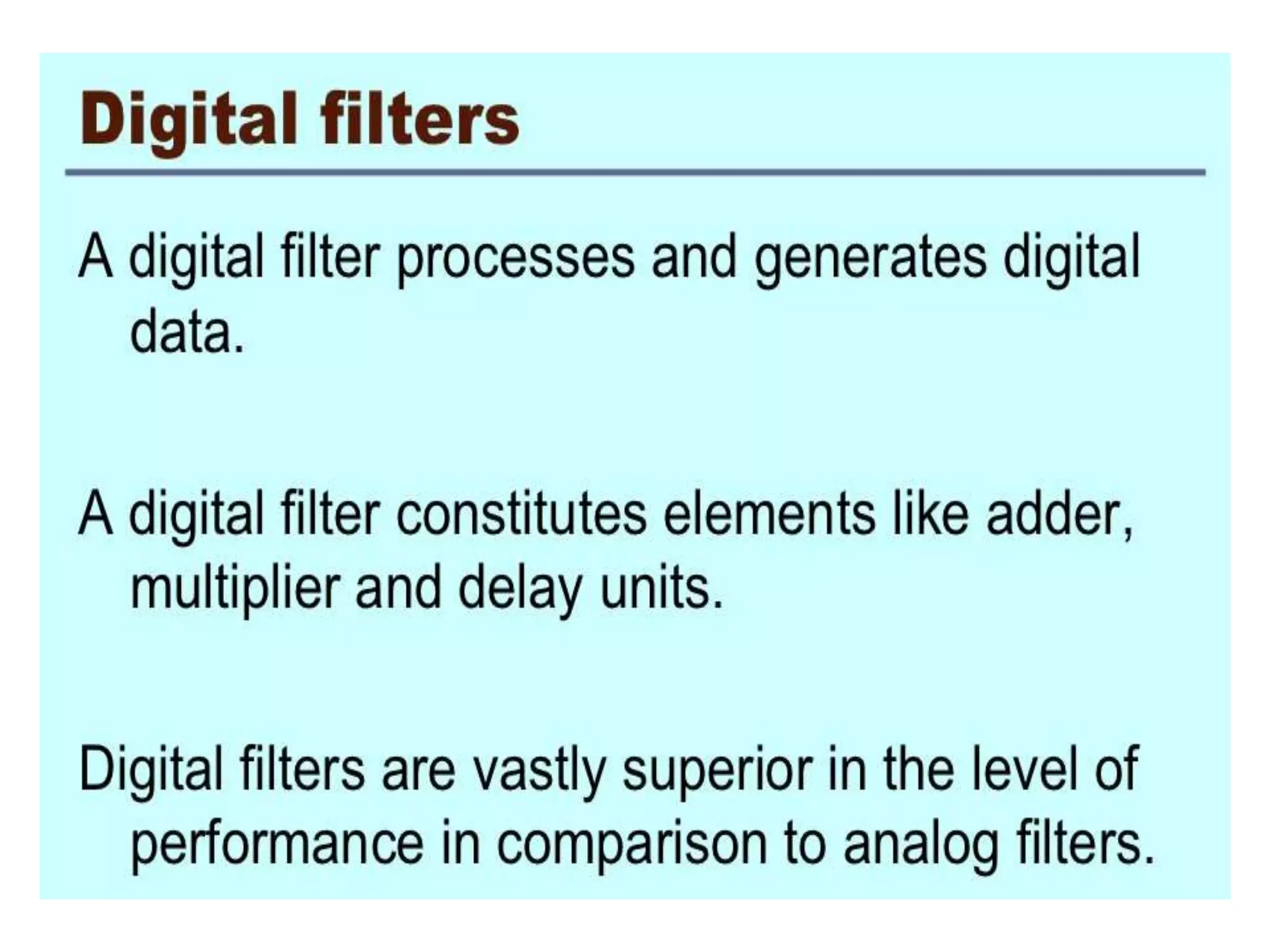 Digital filters

A digital filter processes and generates digital data.

A digital filter constitutes elements like adder, multiplier and delay units.

Digital filters are vastly superior in the level of performance in comparison to analog filters.